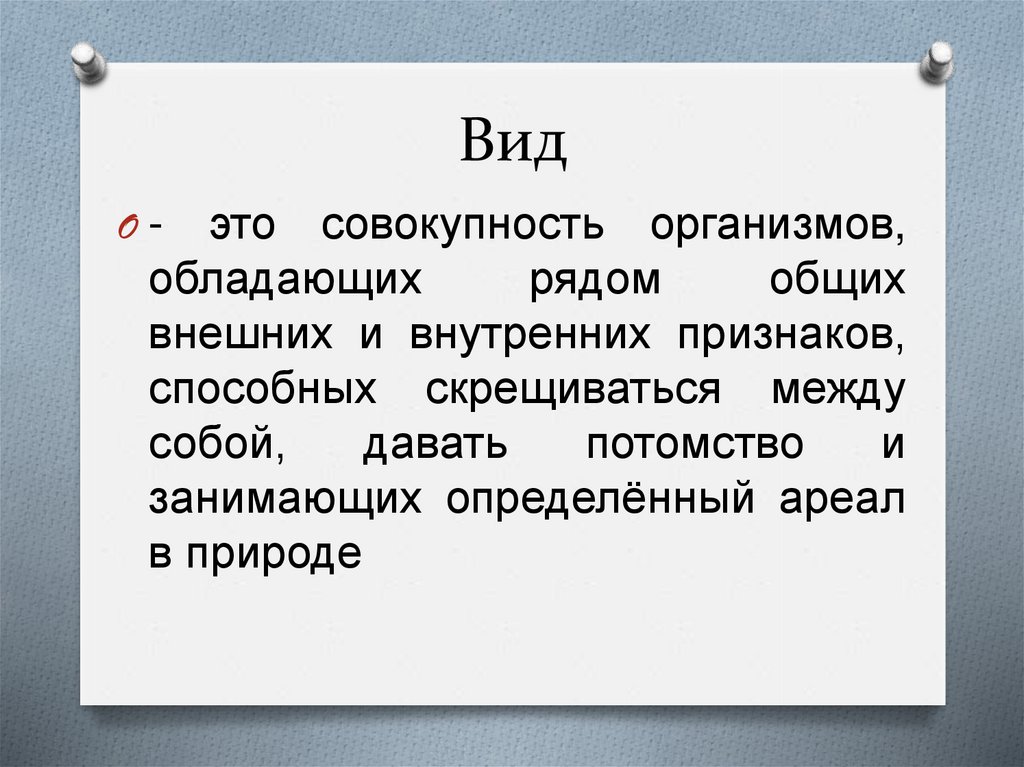 Вид

- это совокупность организмов, обладающих рядом общих внешних и внутренних признаков, способных скрещиваться между собой, давать потомство и занимающих определённый ареал в природе